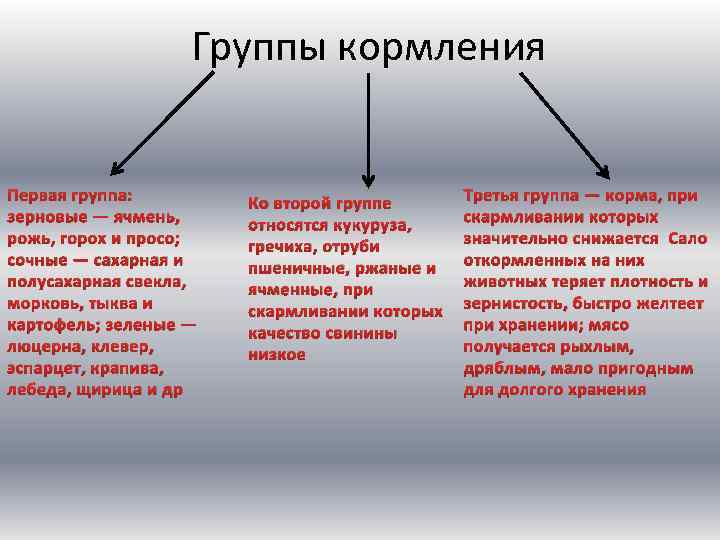 Группы кормления

Первая группа: зерновые — ячмень, рожь, горох и просо; сочные — сахарная и полусахарная свекла, морковь, тыква и картофель; зеленые — люцерна, клевер, эспарцет, крапива, лебеда, щирица и др

Ко второй группе относятся кукуруза, гречиха, отруби пшеничные, ржаные и ячменные, при скармливании которых качество свинины низкое

Третья группа — корма, при скармливании которых значительно снижается Сало откормленных на них животных теряет плотность и зернистость, быстро желтеет при хранении; мясо получается рыхлым, дряблым, мало пригодным для долгого хранения